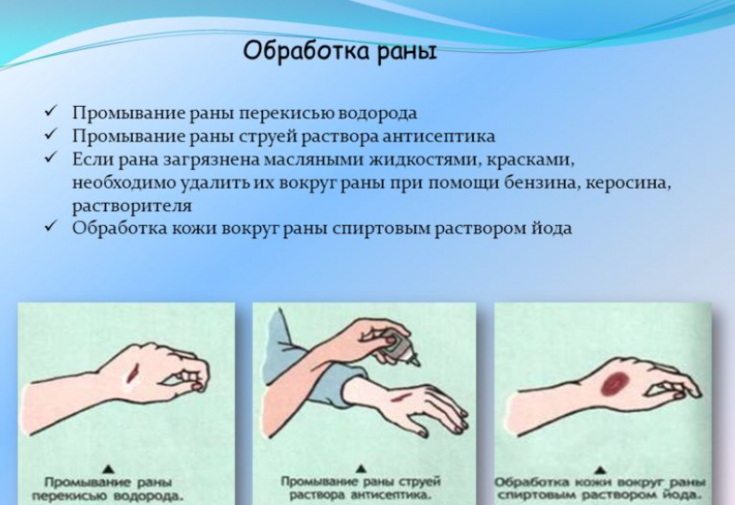 Обработка раны

✓ Промывание раны перекисью водорода
✓ Промывание раны струей раствора антисептика
✓ Если рана загрязнена масляными жидкостями, красками, необходимо удалить их вокруг раны при помощи бензина, керосина, растворителя
✓ Обработка кожи вокруг раны спиртовым раствором йода

▲
Промывание раны перекисью водорода.

▲
Промывание раны струей раствора антисептика.

▲
Обработка кожи вокруг раны спиртовым раствором йода.